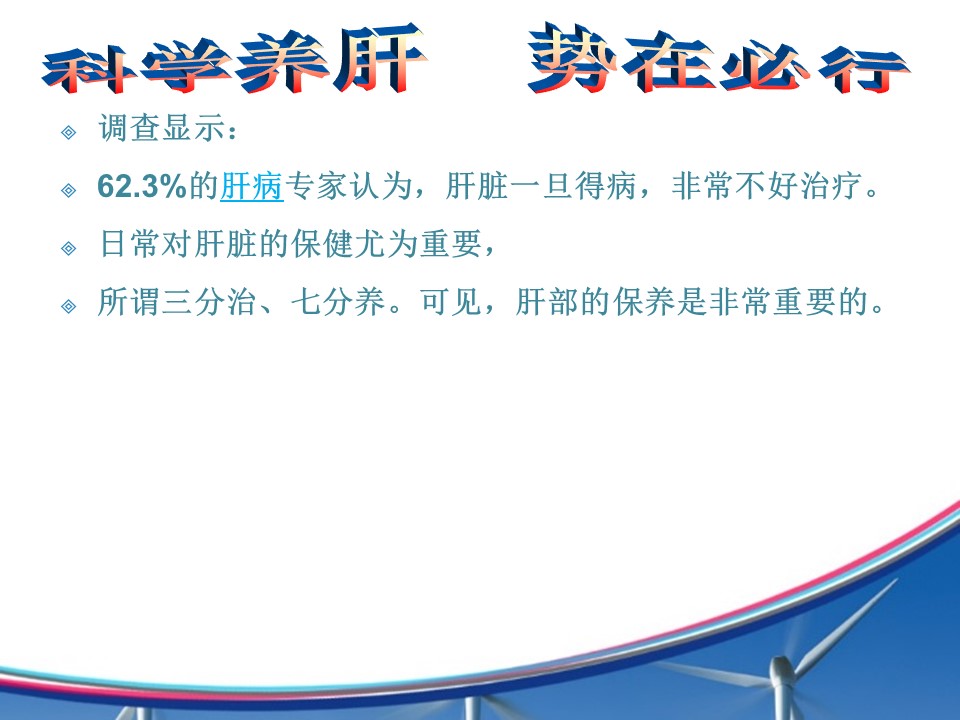 科学养肝　势在必行

调查显示：

62.3%的肝病专家认为，肝脏一旦得病，非常不好治疗。

日常对肝脏的保健尤为重要，

所谓三分治、七分养。可见，肝部的保养是非常重要的。